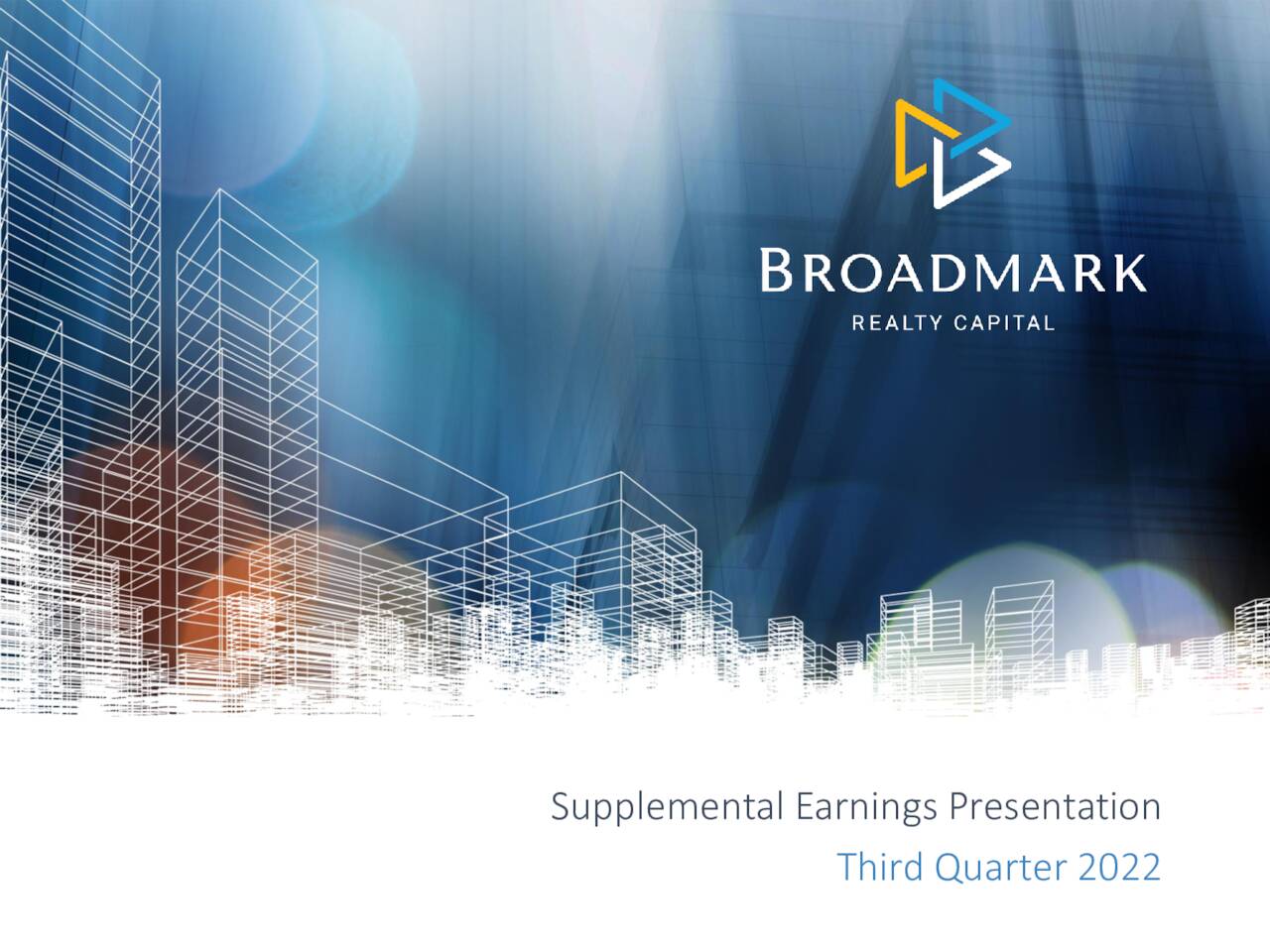 BROADMARK
REALTY CAPITAL

Supplemental Earnings Presentation
Third Quarter 2022